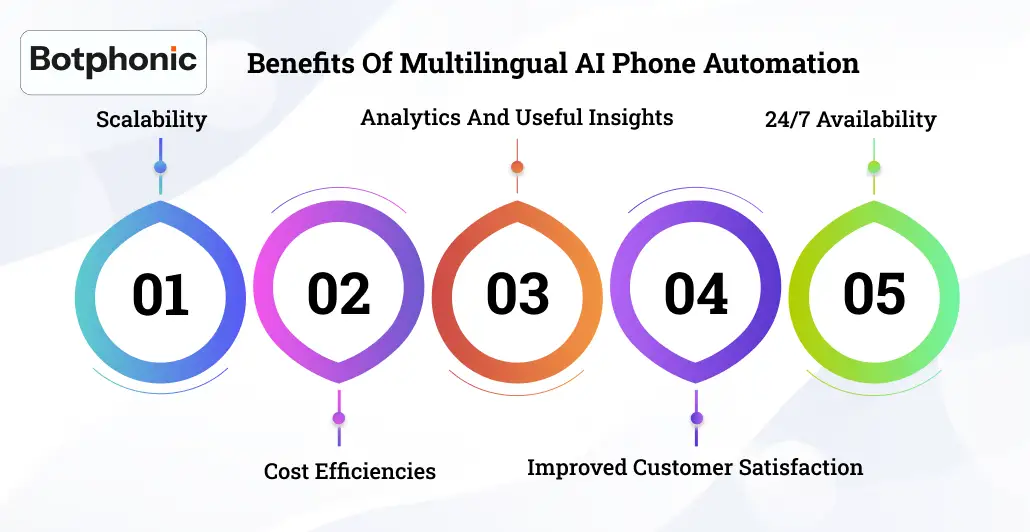 Botphonic

Benefits Of Multilingual AI Phone Automation

Scalability

Analytics And Useful Insights

24/7 Availability

01

02

03

04

05

Cost Efficiencies

Improved Customer Satisfaction